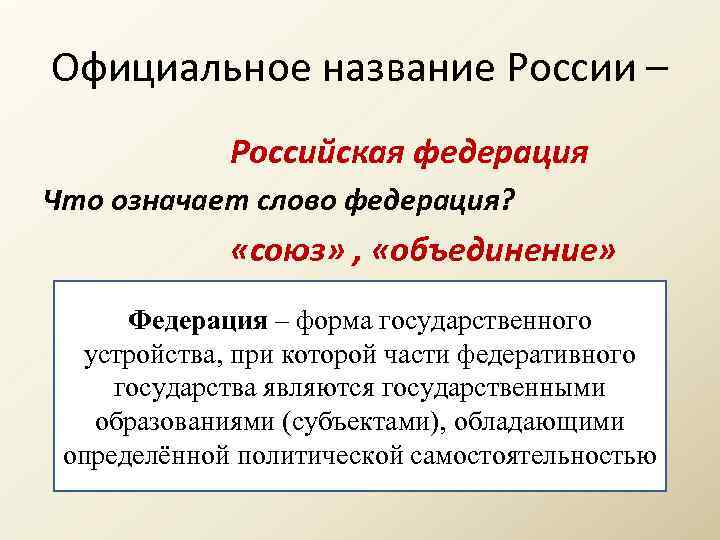 Официальное название России –

Российская федерация

Что означает слово федерация?

«союз» , «объединение»

Федерация – форма государственного устройства, при которой части федеративного государства являются государственными образованиями (субъектами), обладающими определённой политической самостоятельностью